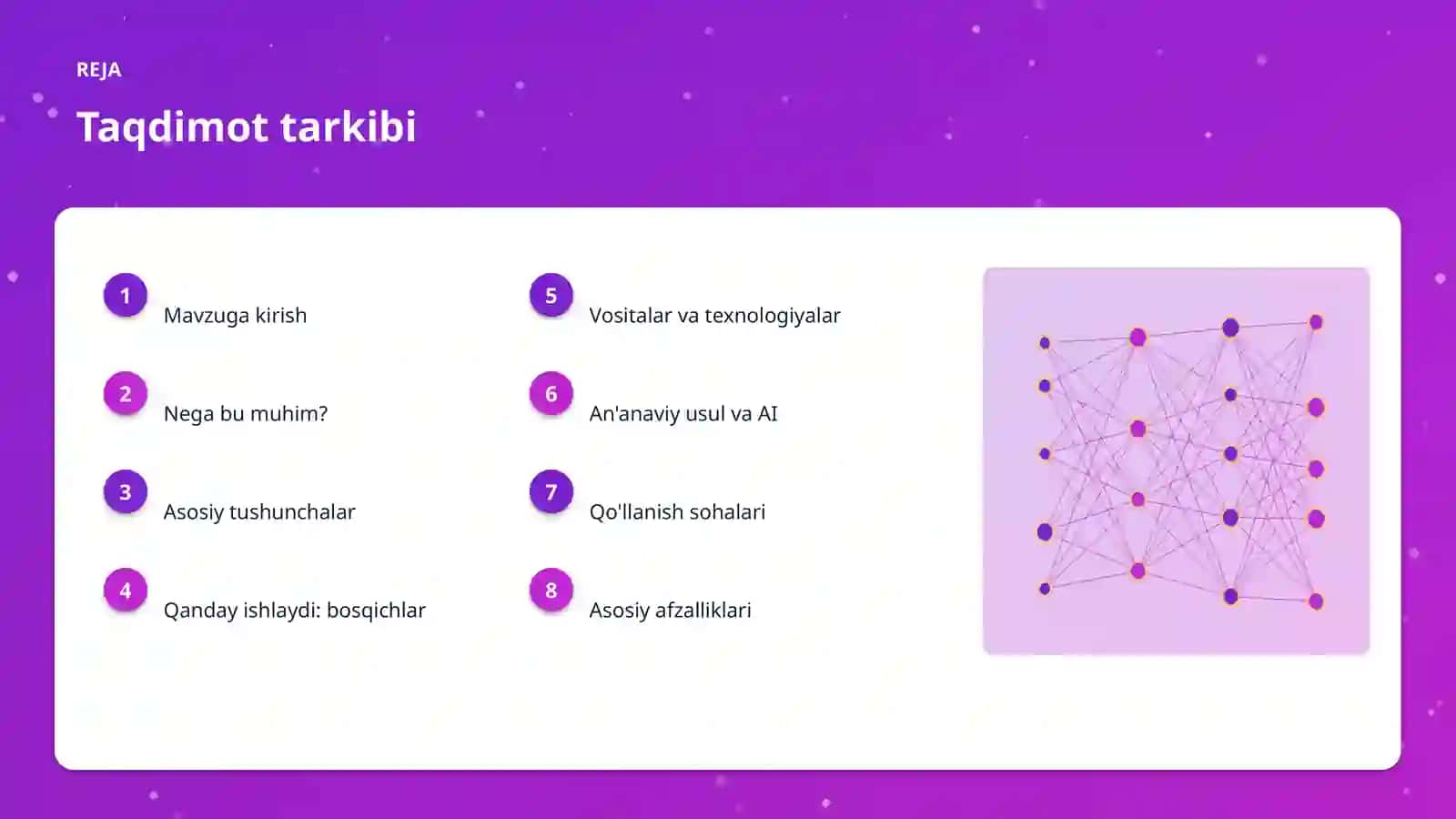 REJA

Taqdimot tarkibi

1 Mavzuga kirish

2 Nega bu muhim?

3 Asosiy tushunchalar

4 Qanday ishlaydi: bosqichlar

5 Vositalar va texnologiyalar

6 An'anaviy usul va AI

7 Qo'llanish sohalari

8 Asosiy afzalliklari